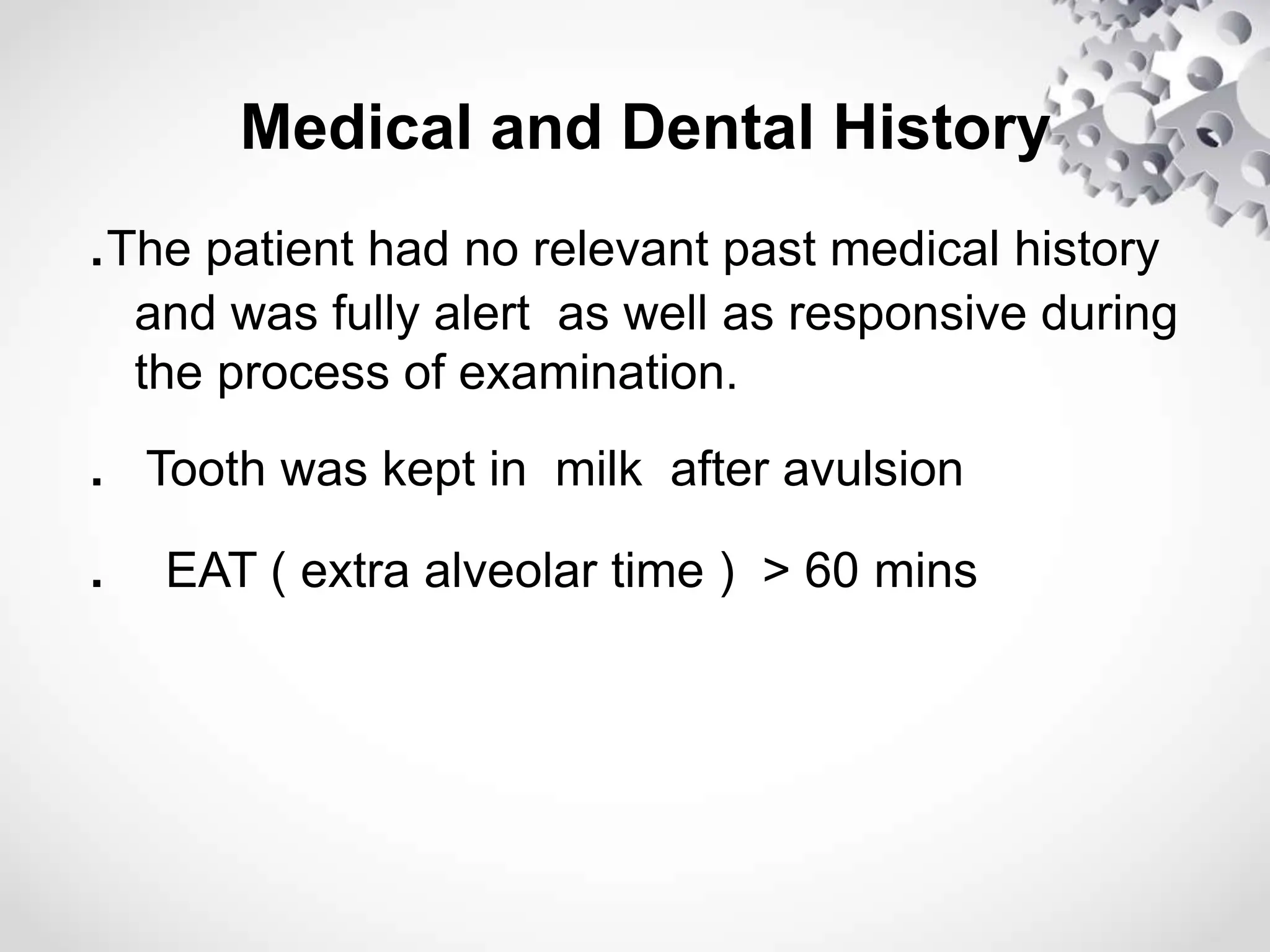 Medical and Dental History

.The patient had no relevant past medical history and was fully alert as well as responsive during the process of examination.

. Tooth was kept in milk after avulsion

. EAT ( extra alveolar time ) > 60 mins